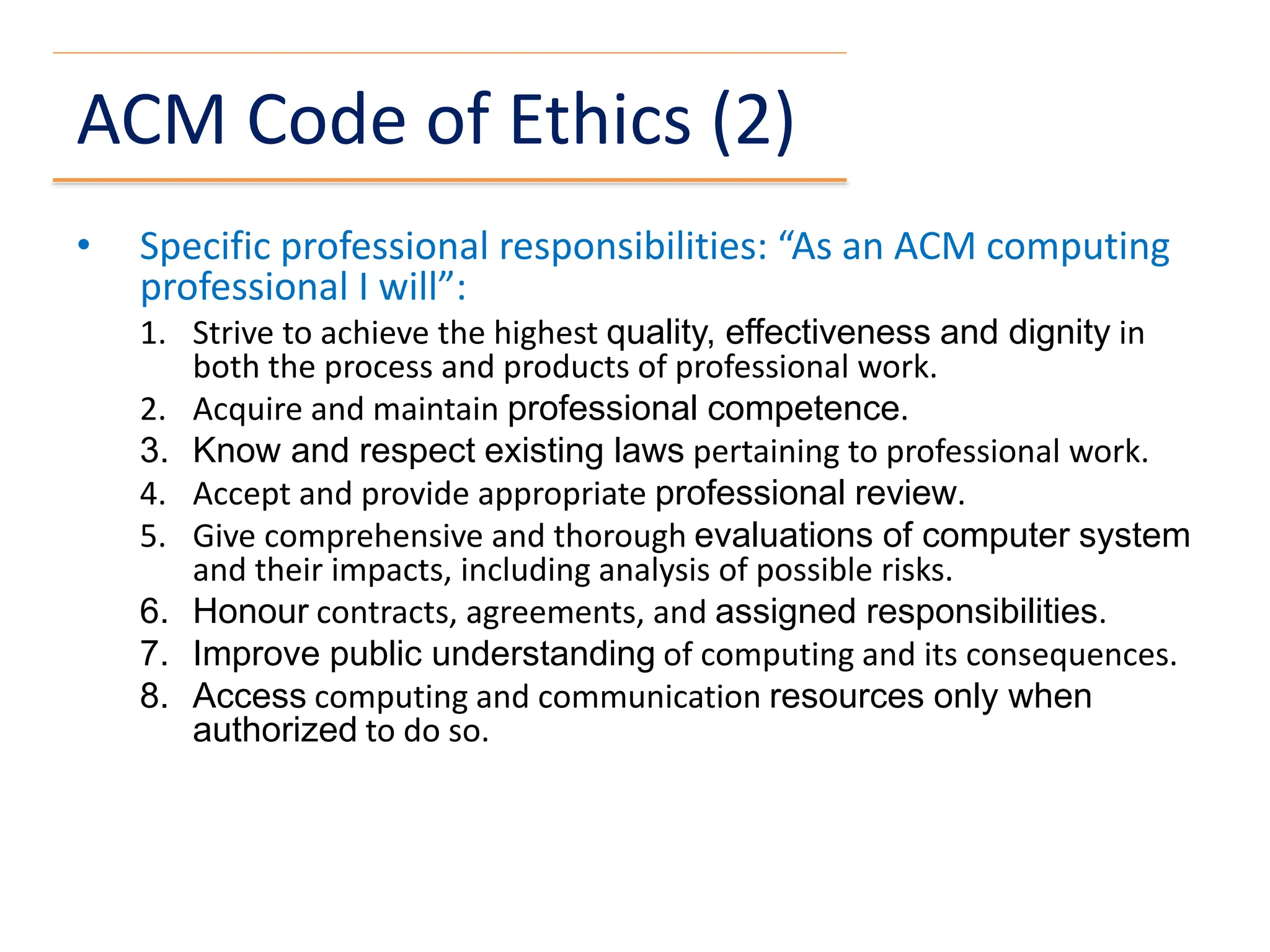 ACM Code of Ethics (2)

• Specific professional responsibilities: “As an ACM computing professional I will”:

1. Strive to achieve the highest quality, effectiveness and dignity in both the process and products of professional work.
2. Acquire and maintain professional competence.
3. Know and respect existing laws pertaining to professional work.
4. Accept and provide appropriate professional review.
5. Give comprehensive and thorough evaluations of computer system and their impacts, including analysis of possible risks.
6. Honour contracts, agreements, and assigned responsibilities.
7. Improve public understanding of computing and its consequences.
8. Access computing and communication resources only when authorized to do so.